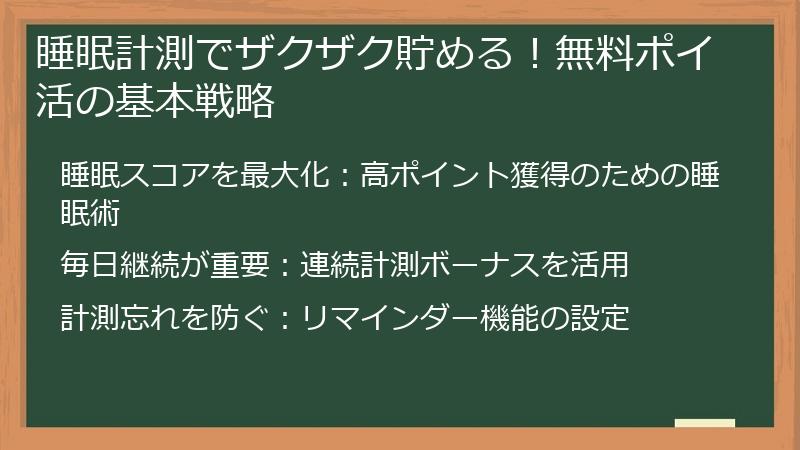 睡眠計測でザクザク貯める！無料ポイ活の基本戦略

睡眠スコアを最大化：高ポイント獲得のための睡眠術

毎日継続が重要：連続計測ボーナスを活用

計測忘れを防ぐ：リマインダー機能の設定